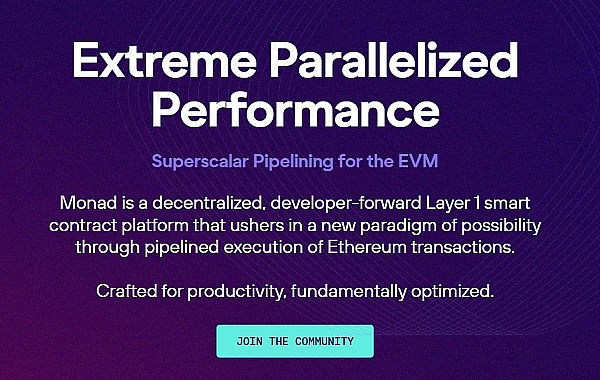 Extreme Parallelized Performance

Superscalar Pipelining for the EVM

Monad is a decentralized, developer-forward Layer 1 smart contract platform that ushers in a new paradigm of possibility through pipelined execution of Ethereum transactions.

Crafted for productivity, fundamentally optimized.

JOIN THE COMMUNITY